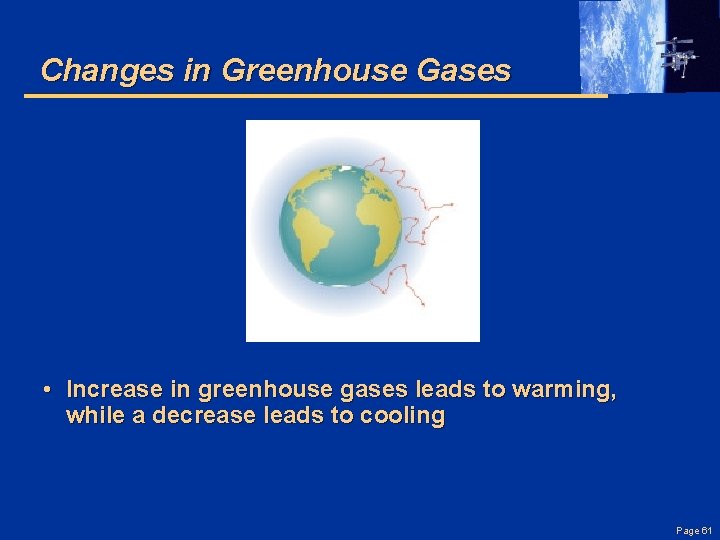 Changes in Greenhouse Gases

• Increase in greenhouse gases leads to warming, while a decrease leads to cooling

Page 61